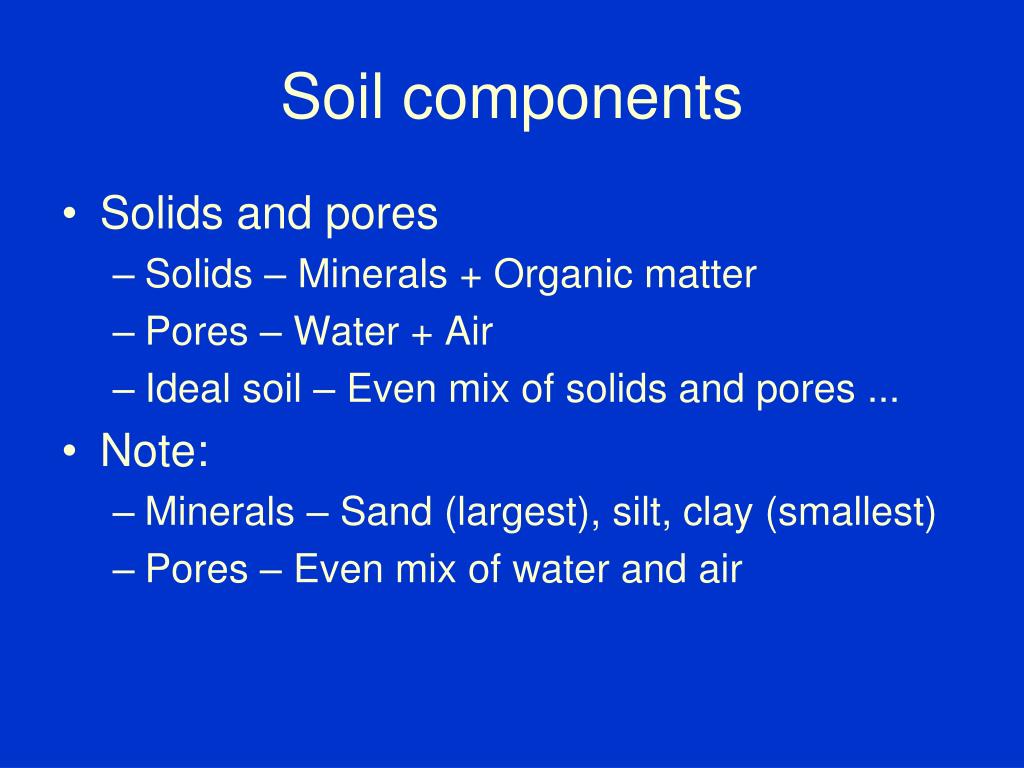 Soil components

• Solids and pores
– Solids – Minerals + Organic matter
– Pores – Water + Air
– Ideal soil – Even mix of solids and pores ...

• Note:
– Minerals – Sand (largest), silt, clay (smallest)
– Pores – Even mix of water and air